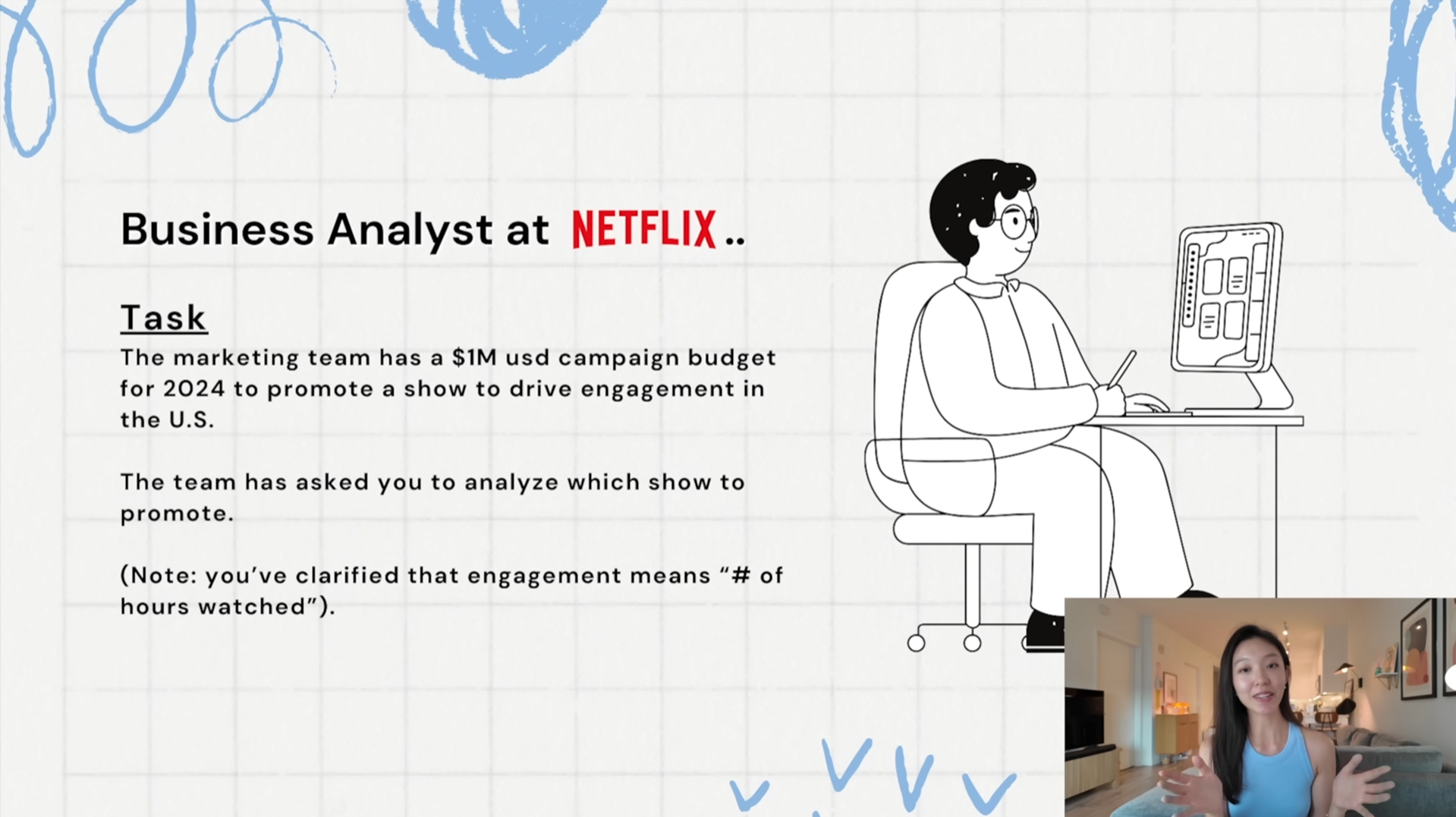 Business Analyst at NETFLIX ..

Task

The marketing team has a \$1M usd campaign budget for 2024 to promote a show to drive engagement in the U.S.

The team has asked you to analyze which show to promote.

(Note: you've clarified that engagement means "# of hours watched").